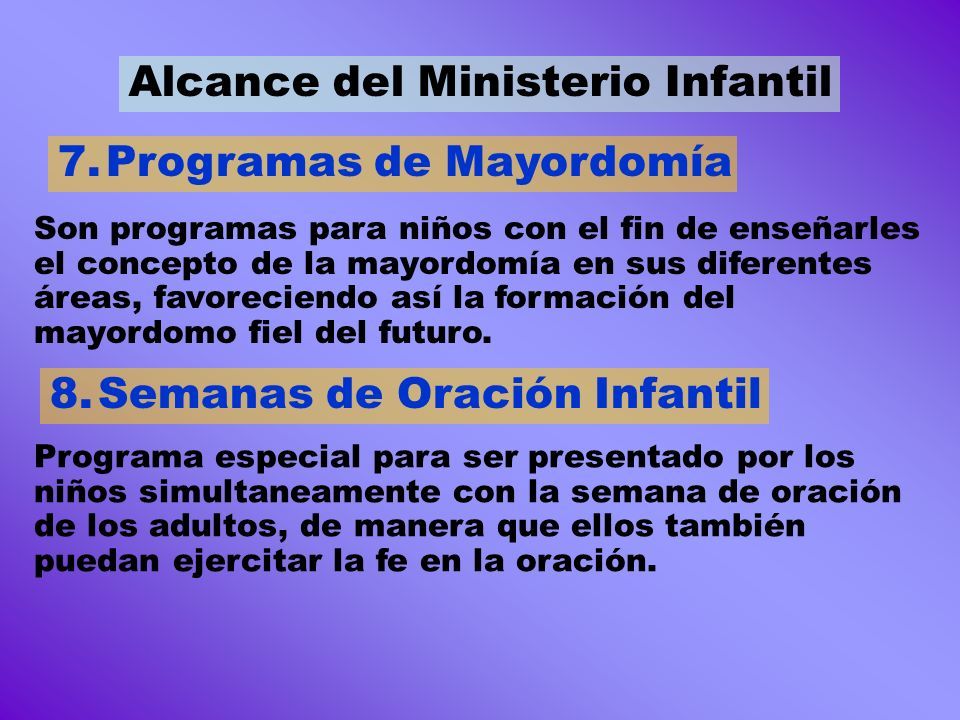 Alcance del Ministerio Infantil

7. Programas de Mayordomía

Son programas para niños con el fin de enseñarles el concepto de la mayordomía en sus diferentes áreas, favoreciendo así la formación del mayordomo fiel del futuro.

8. Semanas de Oración Infantil

Programa especial para ser presentado por los niños simultaneamente con la semana de oración de los adultos, de manera que ellos también puedan ejercitar la fe en la oración.